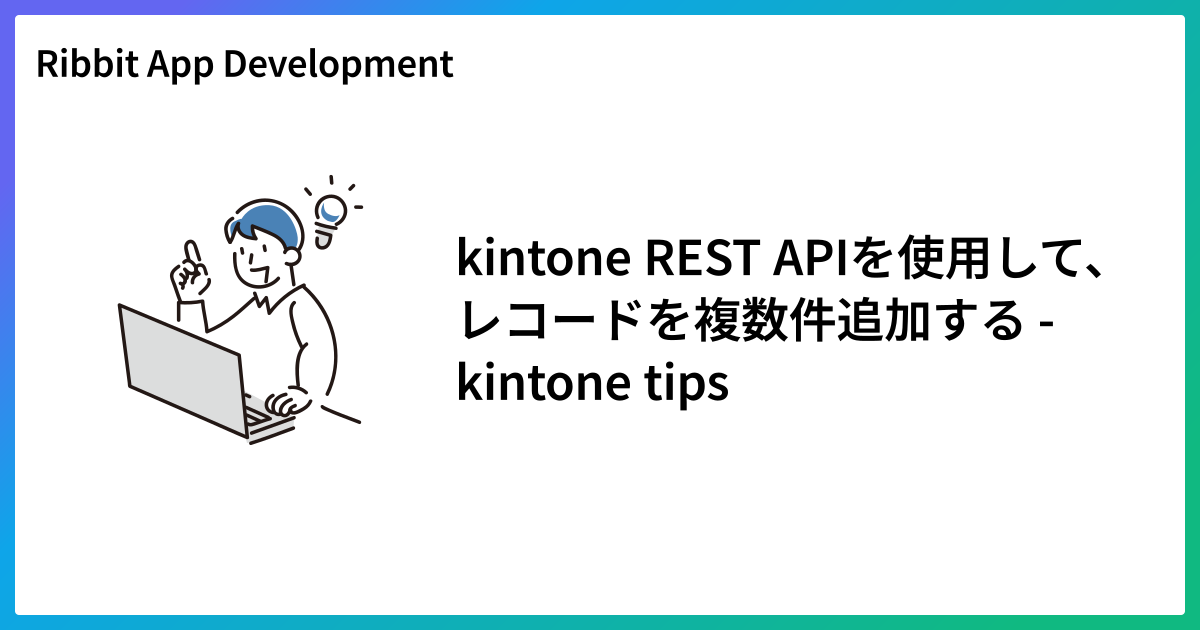 Ribbit App Development

kintone REST APIを使用して、レコードを複数件追加する - kintone tips